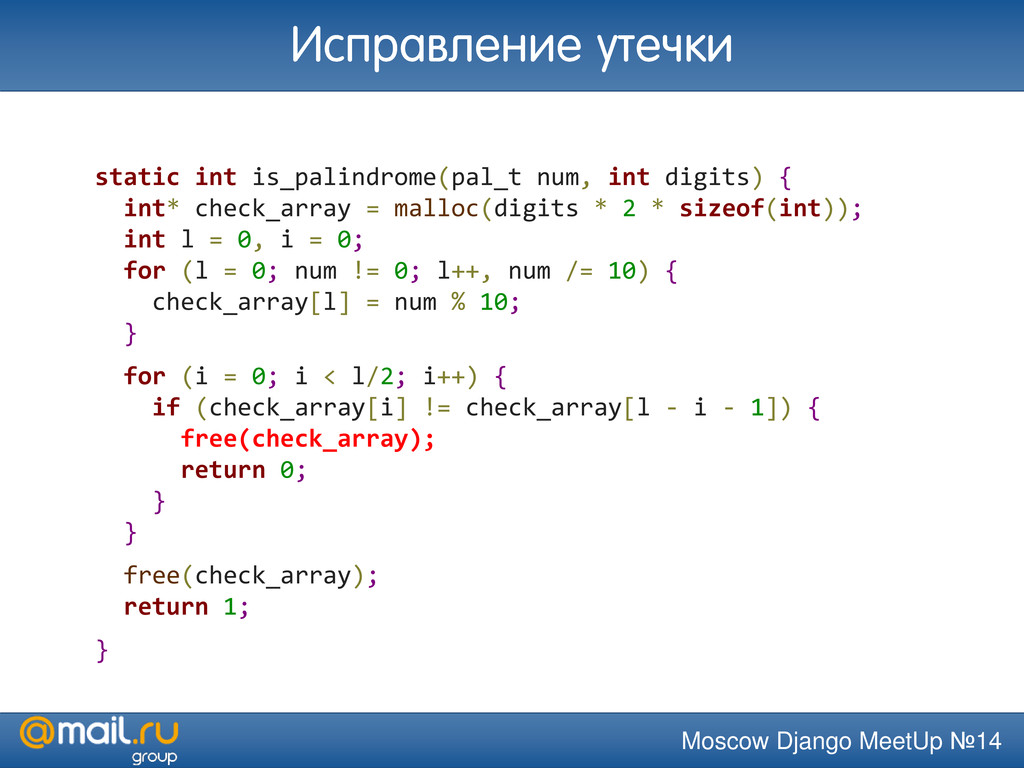 Исправление утечки

static int is_palindrome(pal_t num, int digits) {
  int* check_array = malloc(digits * 2 * sizeof(int));
  int l = 0, i = 0;
  for (l = 0; num != 0; l++, num /= 10) {
    check_array[l] = num % 10;
  }

  for (i = 0; i < l/2; i++) {
    if (check_array[i] != check_array[l - i - 1]) {
      free(check_array);
      return 0;
    }
  }

  free(check_array);
  return 1;

}

@mail.ru group

Moscow Django MeetUp №14